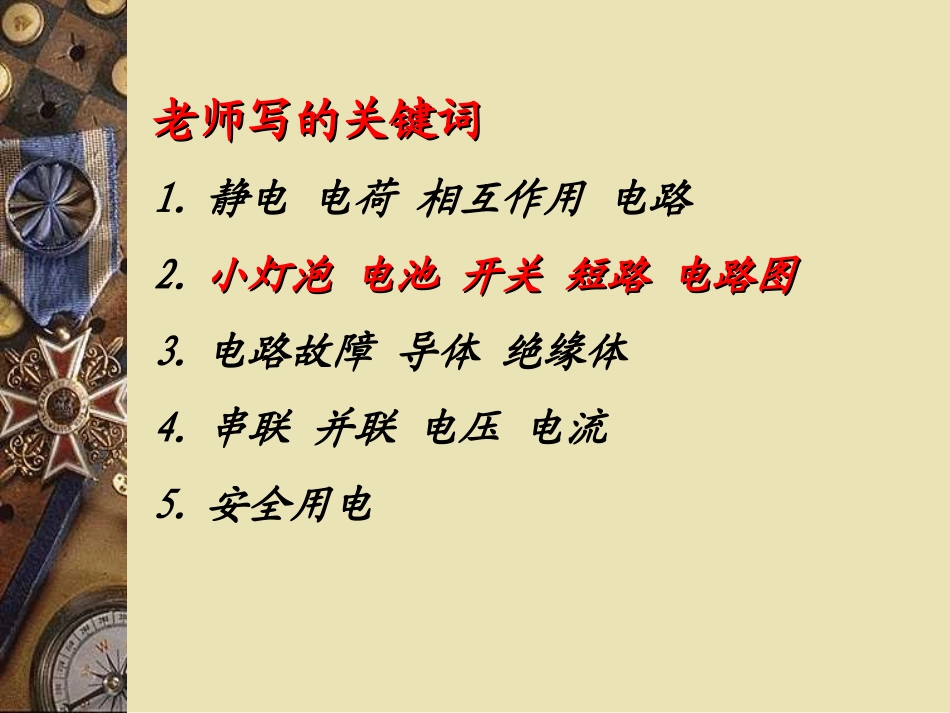 老师写的关键词

1. 静电 电荷 相互作用 电路

2. 小灯泡 电池 开关 短路 电路图

3. 电路故障 导体 绝缘体

4. 串联 并联 电压 电流

5. 安全用电